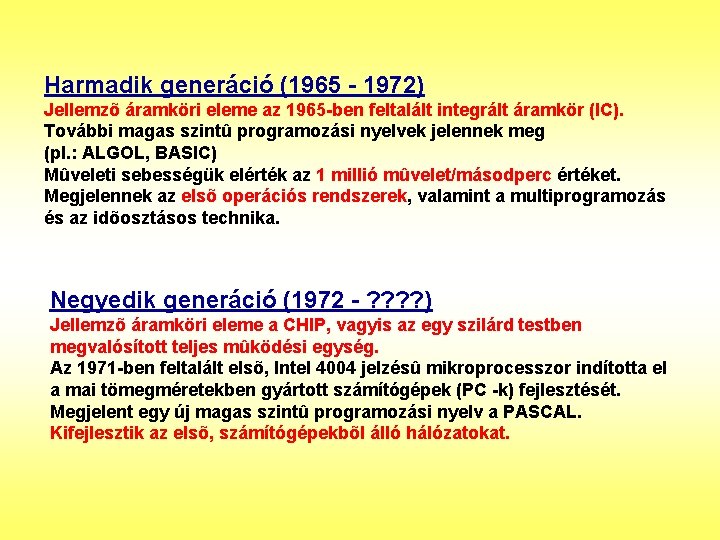 Harmadik generáció (1965 - 1972)
Jellemzõ áramköri eleme az 1965-ben feltalált integrált áramkör (IC).
További magas szintû programozási nyelvek jelennek meg
(pl.: ALGOL, BASIC)
Mûveleti sebességük elérték az 1 millió mûvelet/másodperc értéket.
Megjelennek az elsõ operációs rendszerek, valamint a multiprogramozás és az idõosztásos technika.

Negyedik generáció (1972 - ????)
Jellemzõ áramköri eleme a CHIP, vagyis az egy szilárd testben megvalósított teljes mûködési egység.
Az 1971-ben feltalált elsõ, Intel 4004 jelzésû mikroprocesszor indította el a mai tömegméretekben gyártott számítógépek (PC -k) fejlesztését.
Megjelent egy új magas szintû programozási nyelv a PASCAL.
Kifejlesztik az elsõ, számítógépekbõl álló hálózatokat.